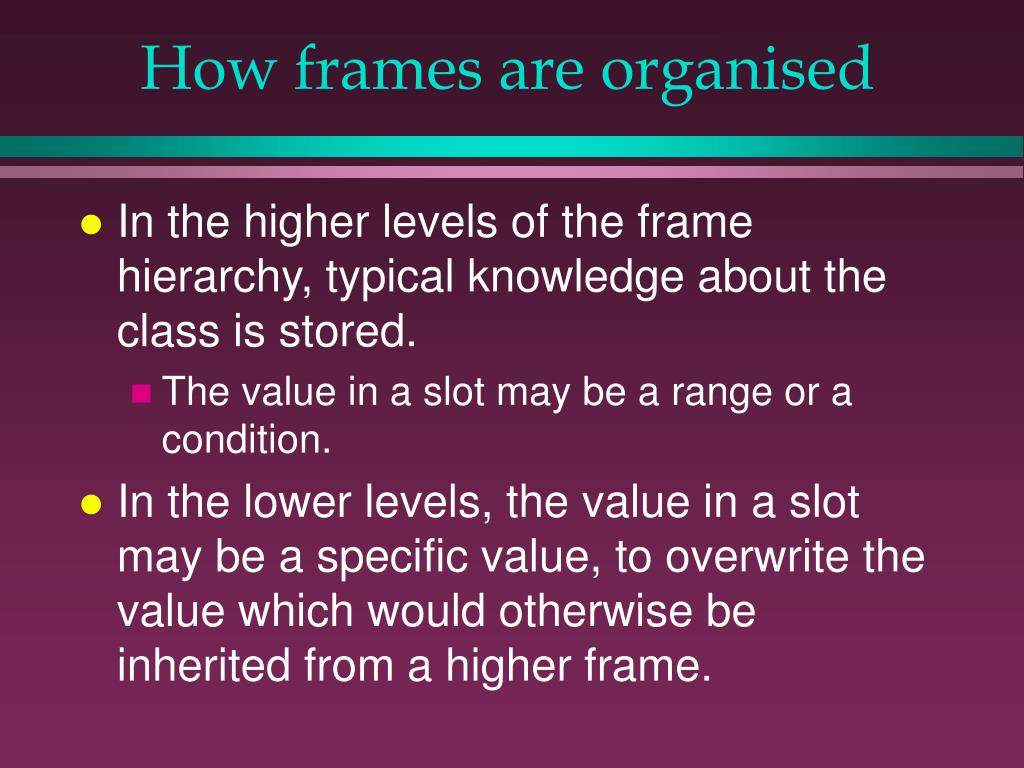 How frames are organised

- In the higher levels of the frame hierarchy, typical knowledge about the class is stored.
  - The value in a slot may be a range or a condition.
- In the lower levels, the value in a slot may be a specific value, to overwrite the value which would otherwise be inherited from a higher frame.